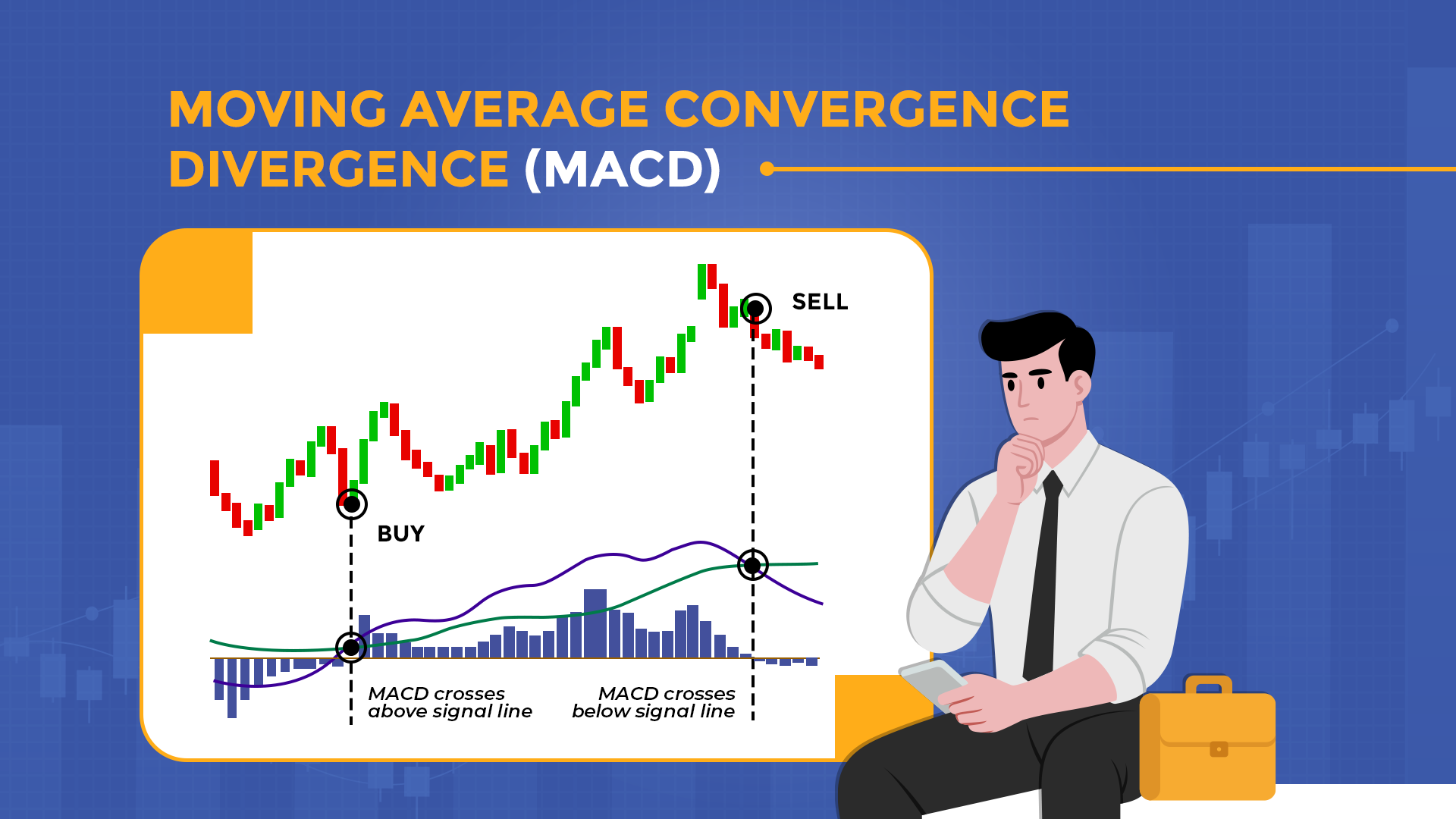 MOVING AVERAGE CONVERGENCE DIVERGENCE (MACD)

SELL

BUY

MACD crosses above signal line

MACD crosses below signal line